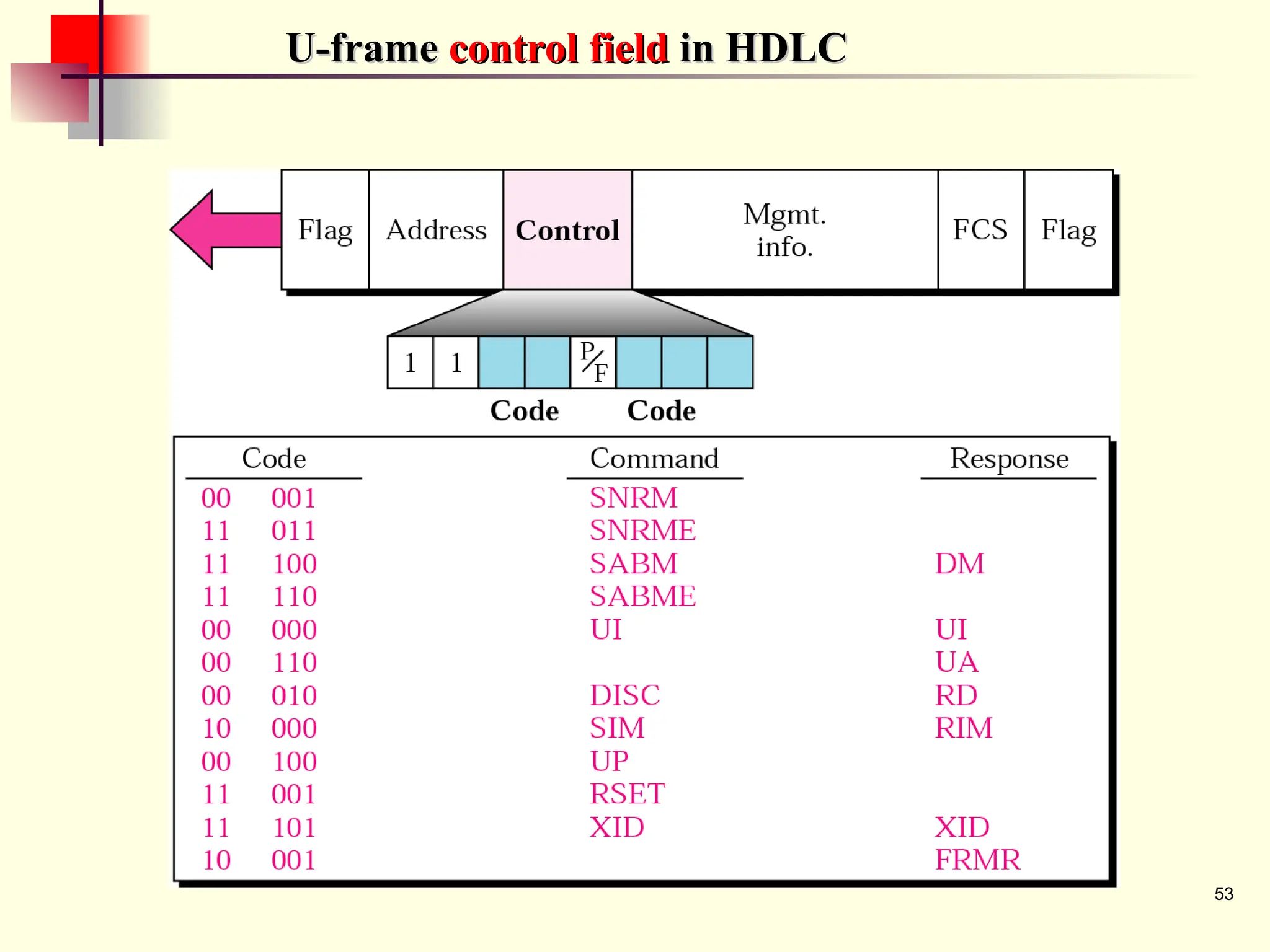 U-frame control field in HDLC

Flag

Address

Control

Mgmt. info.

FCS

Flag

1 1 P/F

Code Code

| Code | Command | Response |
|---|---|---|
| 00 001 | SNRM | |
| 11 011 | SNRME | |
| 11 100 | SABM | DM |
| 11 110 | SABME | |
| 00 000 | UI | UI |
| 00 110 | | UA |
| 00 010 | DISC | RD |
| 10 000 | SIM | RIM |
| 00 100 | UP | |
| 11 001 | RSET | |
| 11 101 | XID | XID |
| 10 001 | | FRMR |

53